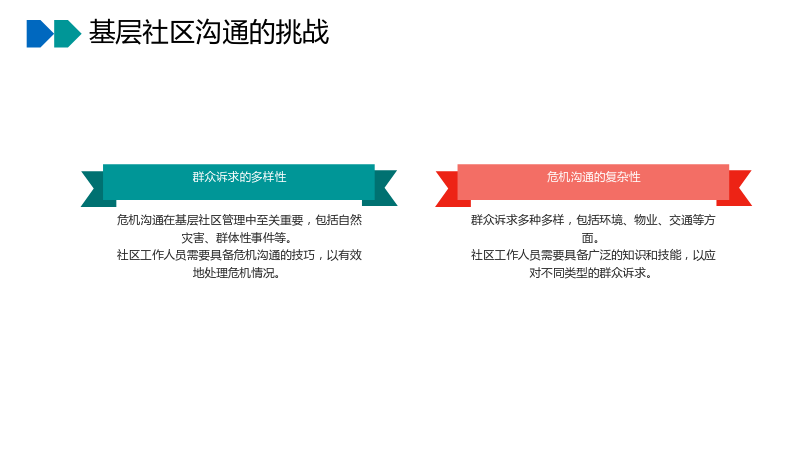 基层社区沟通的挑战

群众诉求的多样性

危机沟通在基层社区管理中至关重要，包括自然灾害、群体性事件等。
社区工作人员需要具备危机沟通的技巧，以有效地处理危机情况。

危机沟通的复杂性

群众诉求多种多样，包括环境、物业、交通等方面。
社区工作人员需要具备广泛的知识和技能，以应对不同类型的群众诉求。